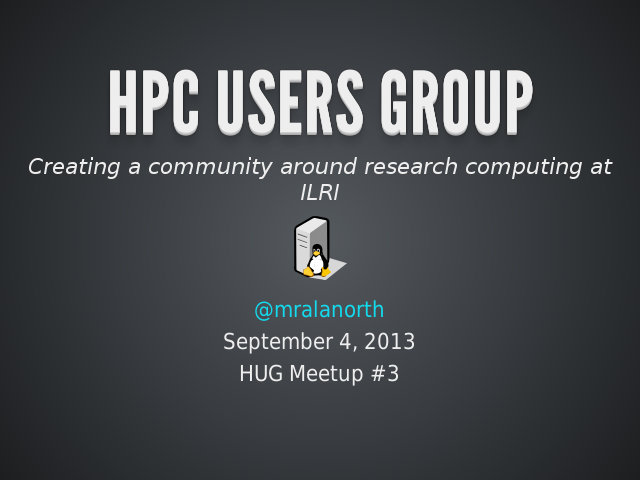 HPC USERS GROUP

Creating a community around research computing at ILRI

@mralanorth
September 4, 2013
HUG Meetup #3